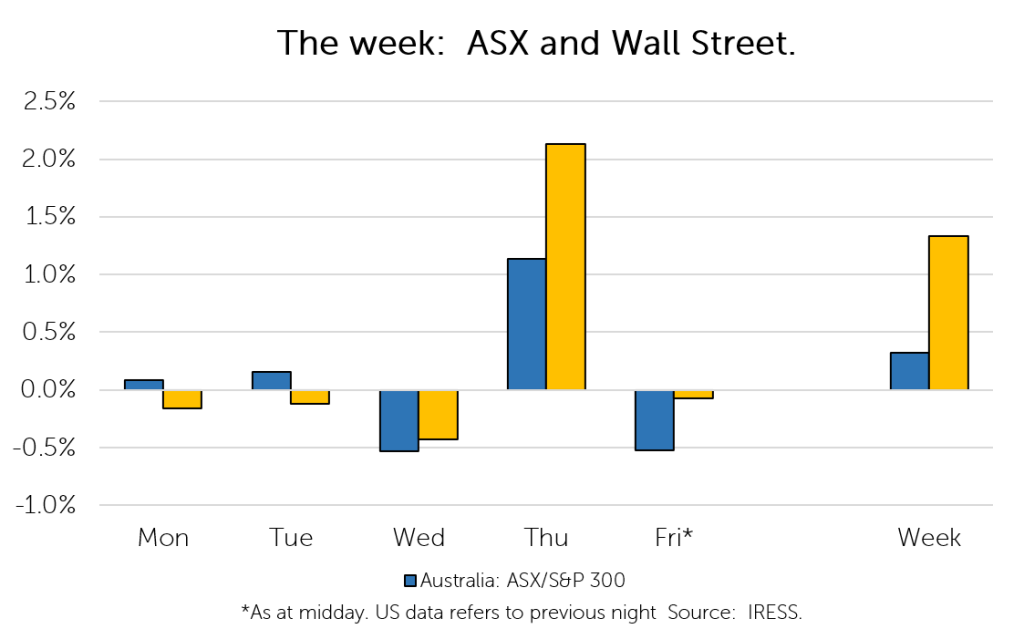 The week: ASX and Wall Street.

2.5%
2.0%
1.5%
1.0%
0.5%
0.0%
-0.5%
-1.0%

Mon
Tue
Wed
Thu
Fri*
Week

Australia: ASX/S&P 300

*As at midday. US data refers to previous night Source: IRESS.